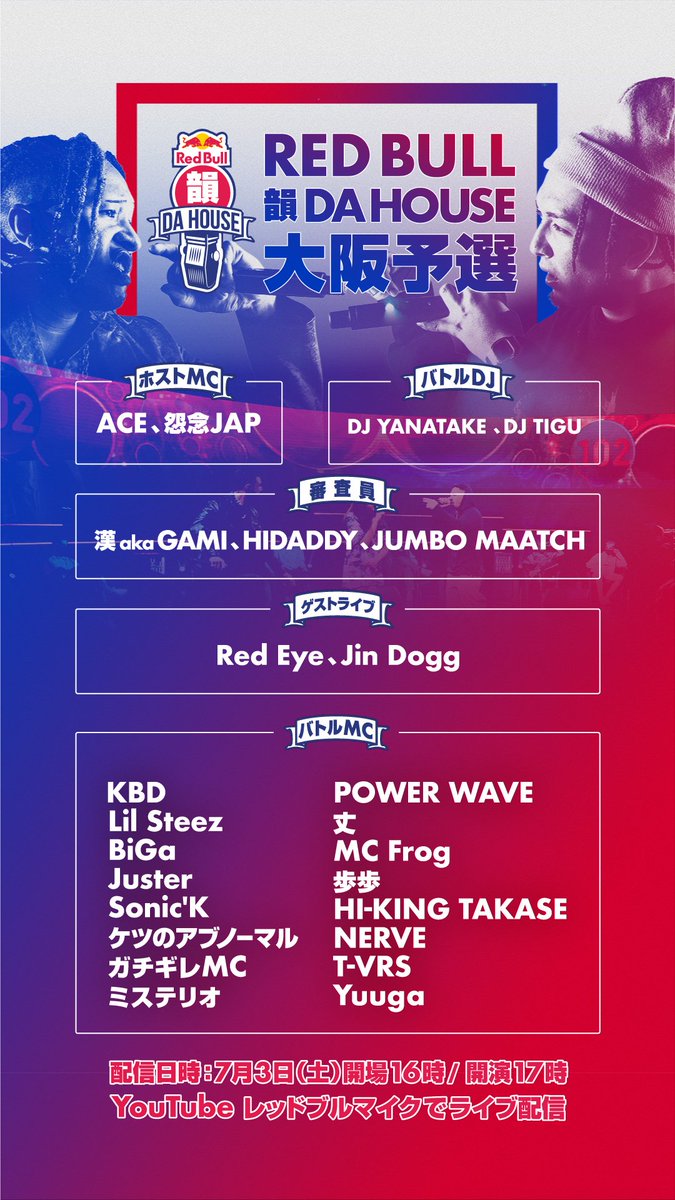 Red Bull
韻
DA HOUSE

RED BULL
韻 DA HOUSE
大阪予選

ホストMC
ACE、怨念JAP

バトルDJ
DJ YANATAKE、DJ TIGU

審査員
漢 aka GAMI、HIDADDY、JUMBO MAATCH

ゲストライブ
Red Eye、Jin Dogg

バトルMC
KBD
Lil Steez
BiGa
Juster
Sonic'K
ケツのアブノーマル
ガチギレMC
ミステリオ

POWER WAVE
丈
MC Frog
歩歩
HI-KING TAKASE
NERVE
T-VRS
Yuuga

配信日時:7月3日(土)開場16時/ 開演17時
YouTube レッドブルマイクでライブ配信